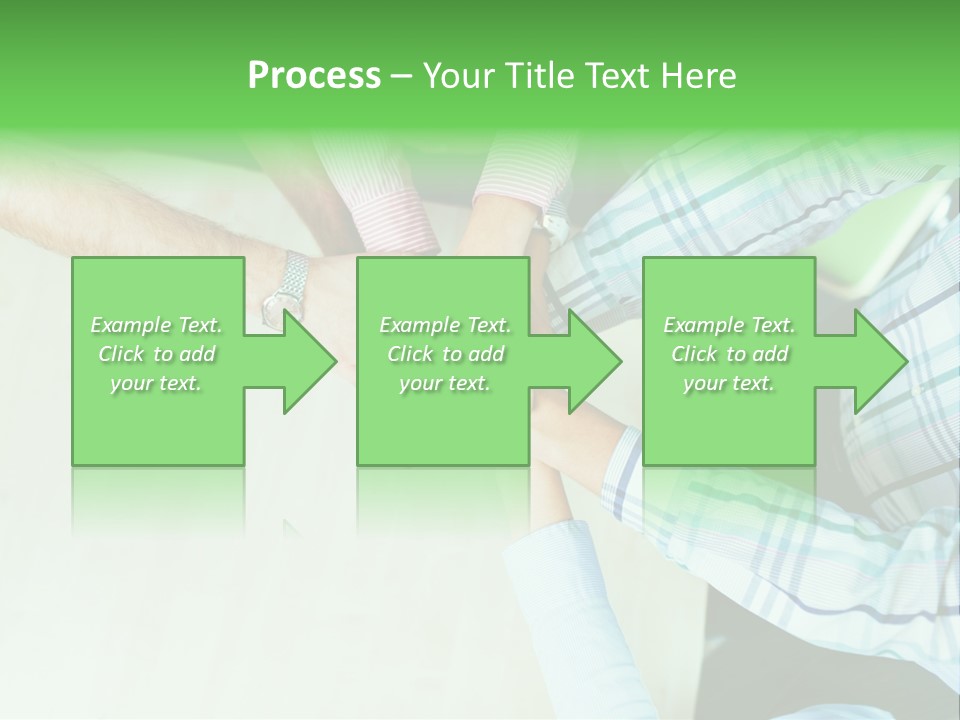 Process – Your Title Text Here

Example Text. Click to add your text.

Example Text. Click to add your text.

Example Text. Click to add your text.